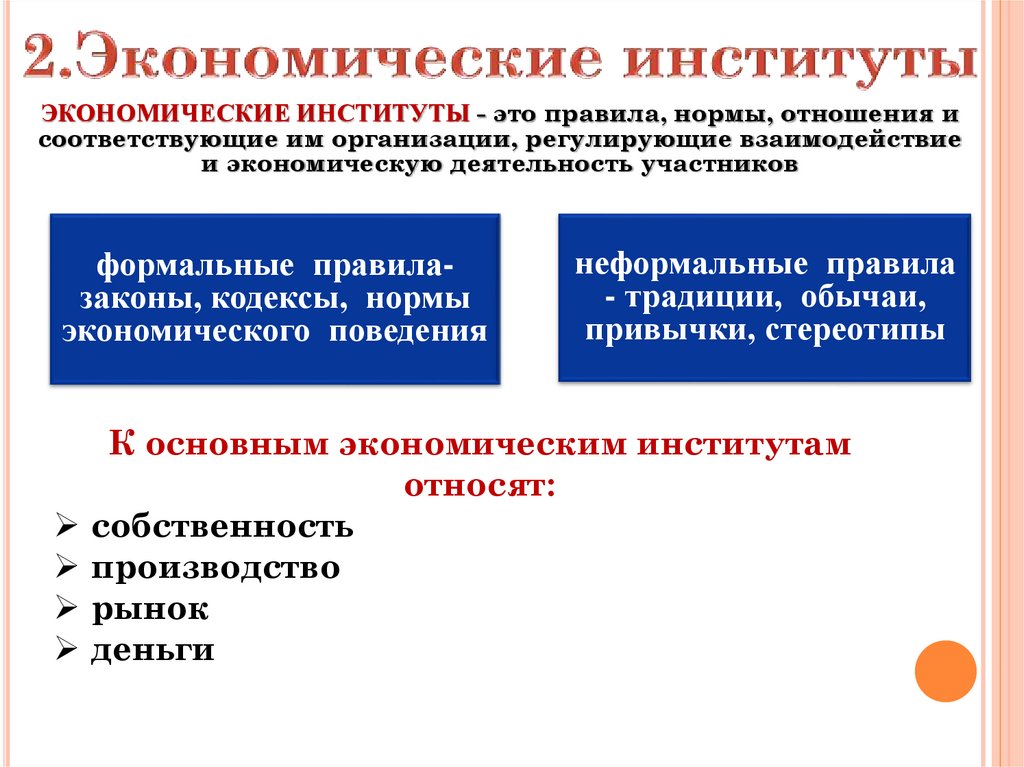 2.Экономические институты

ЭКОНОМИЧЕСКИЕ ИНСТИТУТЫ - это правила, нормы, отношения и соответствующие им организации, регулирующие взаимодействие и экономическую деятельность участников

формальные правила- законы, кодексы, нормы экономического поведения

неформальные правила - традиции, обычаи, привычки, стереотипы

К основным экономическим институтам относят:

➢ собственность
➢ производство
➢ рынок
➢ деньги